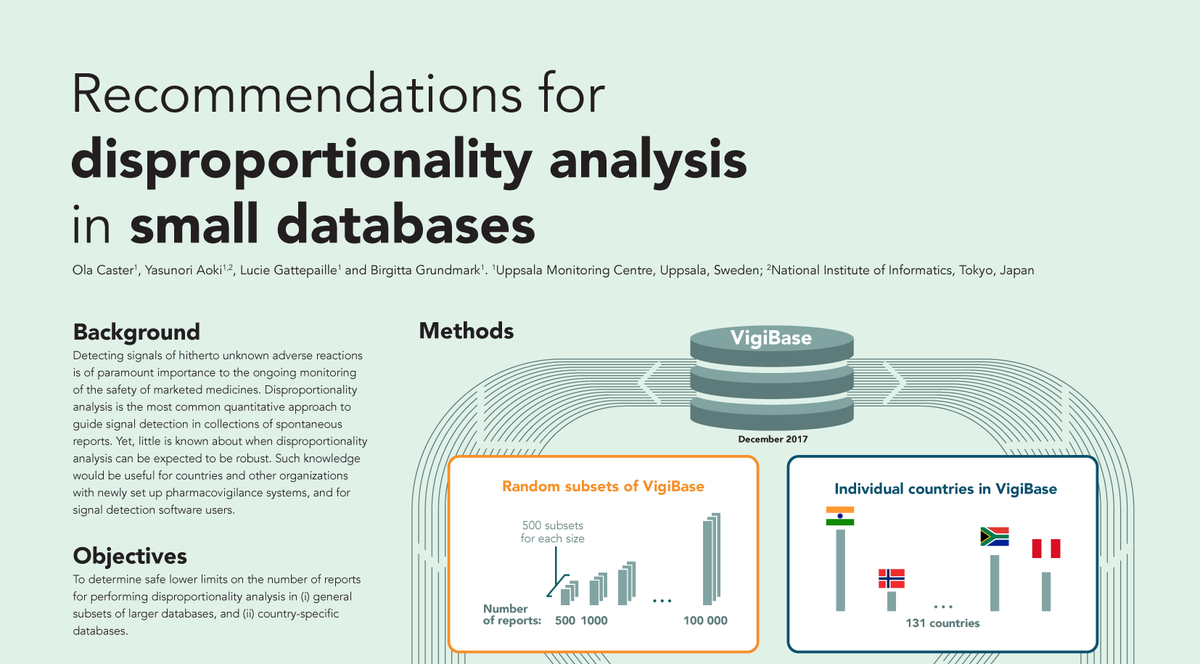 Recommendations for
disproportionality analysis
in small databases

Ola Caster$^1$, Yasunori Aoki$^{1,2}$, Lucie Gattepaille$^1$ and Birgitta Grundmark$^1$. $^1$Uppsala Monitoring Centre, Uppsala, Sweden; $^2$National Institute of Informatics, Tokyo, Japan

Background

Detecting signals of hitherto unknown adverse reactions is of paramount importance to the ongoing monitoring of the safety of marketed medicines. Disproportionality analysis is the most common quantitative approach to guide signal detection in collections of spontaneous reports. Yet, little is known about when disproportionality analysis can be expected to be robust. Such knowledge would be useful for countries and other organizations with newly set up pharmacovigilance systems, and for signal detection software users.

Objectives

To determine safe lower limits on the number of reports for performing disproportionality analysis in (i) general subsets of larger databases, and (ii) country-specific databases.

Methods

VigiBase

December 2017

Random subsets of VigiBase

500 subsets for each size

Number of reports: 500 1000 ... 100 000

Individual countries in VigiBase

...

131 countries